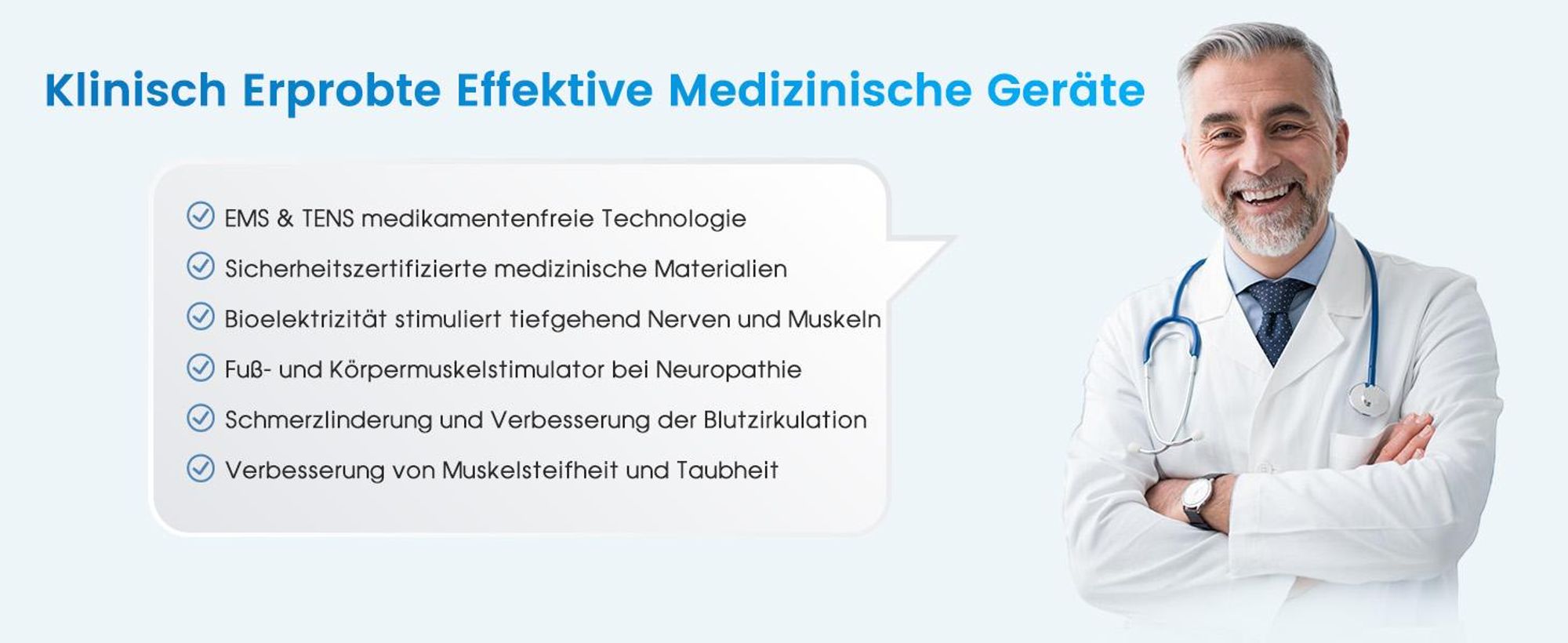 Klinisch Erprobte Effektive Medizinische Geräte

EMS & TENS medikamentenfreie Technologie

Sicherheitszertifizierte medizinische Materialien

Bioelektrizität stimuliert tiefgehend Nerven und Muskeln

Fuß- und Körpermuskelstimulator bei Neuropathie

Schmerzlinderung und Verbesserung der Blutzirkulation

Verbesserung von Muskelsteifheit und Taubheit